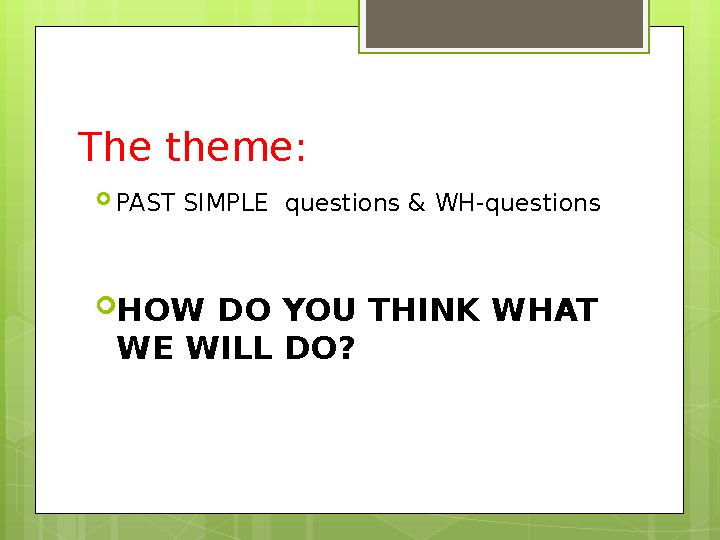 The theme:

PAST SIMPLE  questions & WH-questions

HOW DO YOU THINK WHAT WE WILL DO?